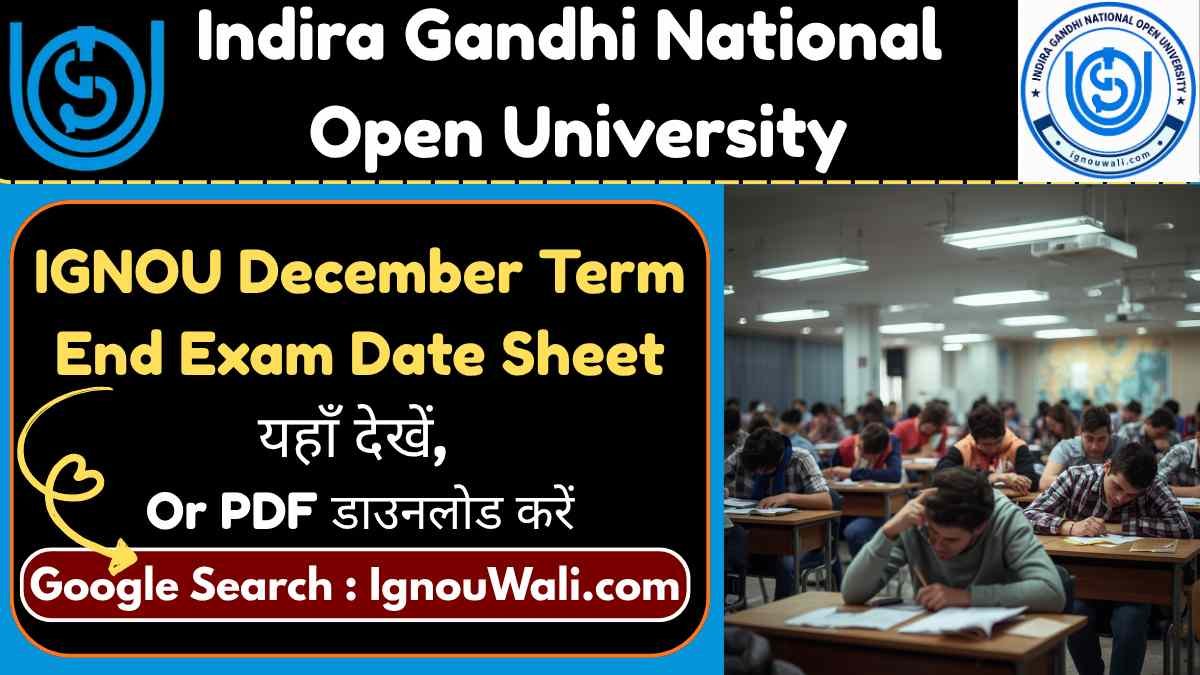 Indira Gandhi National Open University

INDIRA GANDHI NATIONAL OPEN UNIVERSITY
ignouwali.com

IGNOU December Term End Exam Date Sheet
यहाँ देखें,
Or PDF डाउनलोड करें

Google Search : IgnouWali.com